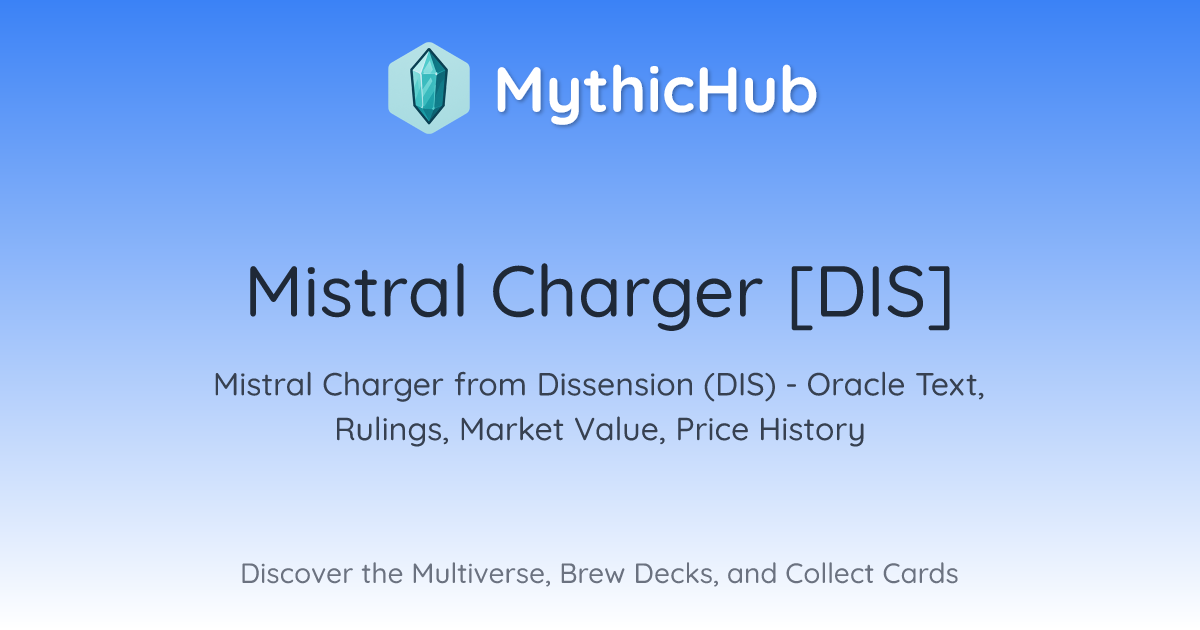 MythicHub

Mistral Charger [DIS]

Mistral Charger from Dissension (DIS) - Oracle Text, Rulings, Market Value, Price History

Discover the Multiverse, Brew Decks, and Collect Cards